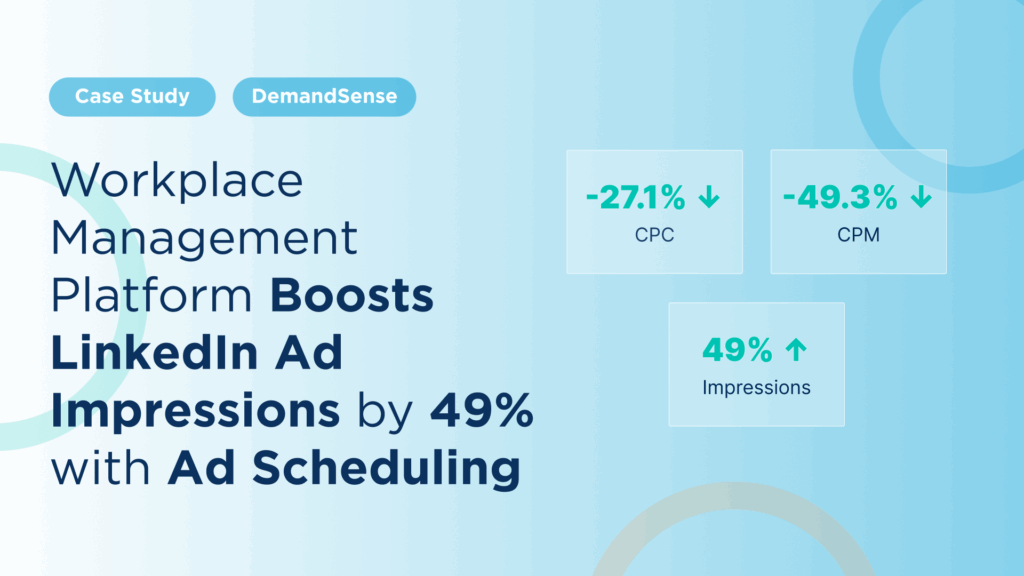 Case Study DemandSense

Workplace Management Platform Boosts LinkedIn Ad Impressions by 49% with Ad Scheduling

-27.1% ↓
CPC

-49.3% ↓
CPM

49% ↑
Impressions